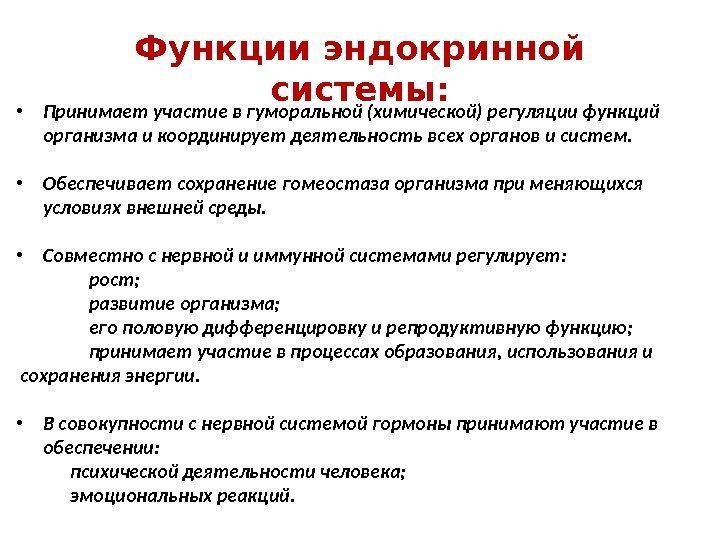 Функции эндокринной системы:

• Принимает участие в гуморальной (химической) регуляции функций организма и координирует деятельность всех органов и систем.

• Обеспечивает сохранение гомеостаза организма при меняющихся условиях внешней среды.

• Совместно с нервной и иммунной системами регулирует:
рост;
развитие организма;
его половую дифференцировку и репродуктивную функцию;
принимает участие в процессах образования, использования и сохранения энергии.

• В совокупности с нервной системой гормоны принимают участие в обеспечении:
психической деятельности человека;
эмоциональных реакций.